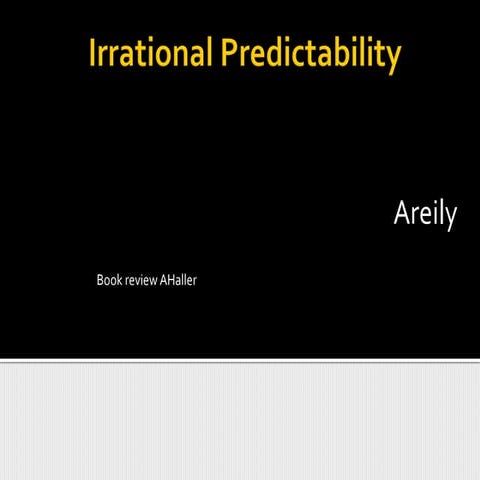 Irrational Predictability

Areily

Book review AHaller